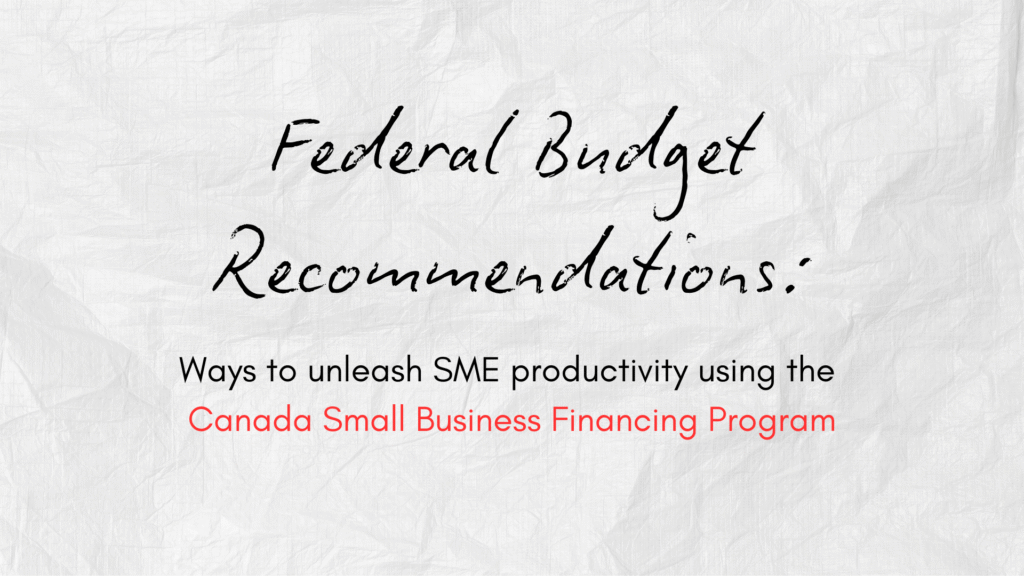 Federal Budget Recommendations:

Ways to unleash SME productivity using the Canada Small Business Financing Program